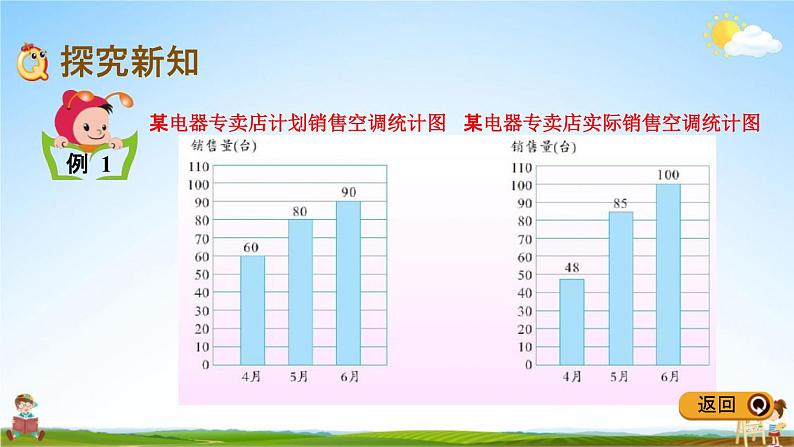 探究新知

例 1

某电器专卖店计划销售空调统计图

销售量(台)

110
100
90
80
70
60
50
40
30
20
10
0

60
80
90

4月 5月 6月

某电器专卖店实际销售空调统计图

销售量(台)

110
100
90
80
70
60
50
40
30
20
10
0

48
85
100

4月 5月 6月

返回